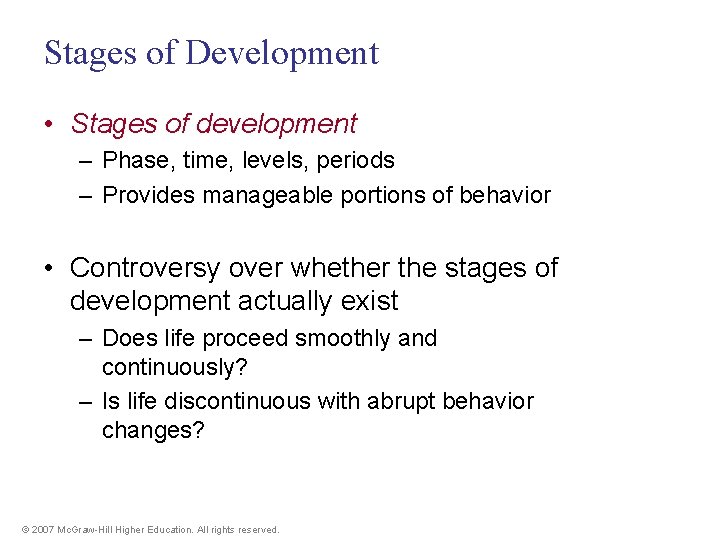 Stages of Development

• Stages of development
– Phase, time, levels, periods
– Provides manageable portions of behavior

• Controversy over whether the stages of development actually exist
– Does life proceed smoothly and continuously?
– Is life discontinuous with abrupt behavior changes?

© 2007 McGraw-Hill Higher Education. All rights reserved.